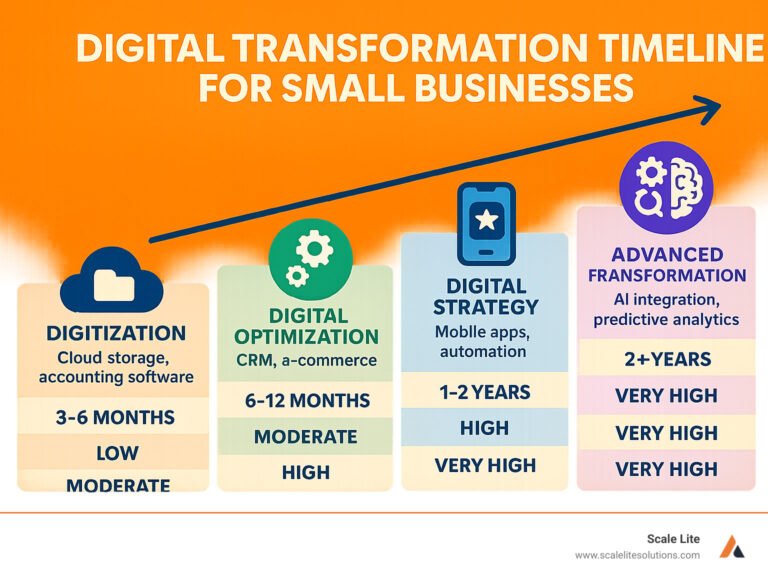 DIGITAL TRANSFORMATION TIMELINE FOR SMALL BUSINESSES

DIGITIZATION
Cloud storage, accounting software

3-6 MONTHS

LOW

MODERATE

DIGITAL OPTIMIZATION
CRM, a-commerce

6-12 MONTHS

MODERATE

HIGH

DIGITAL STRATEGY
Moblle apps, automation

1-2 YEARS

HIGH

VERY HIGH

ADVANCED FRANSFORMATION
AI integration, predictive analytics

2+YEARS

VERY HIGH

VERY HIGH

VERY HIGH

Scale Lite
www.scalelitesolutions.com